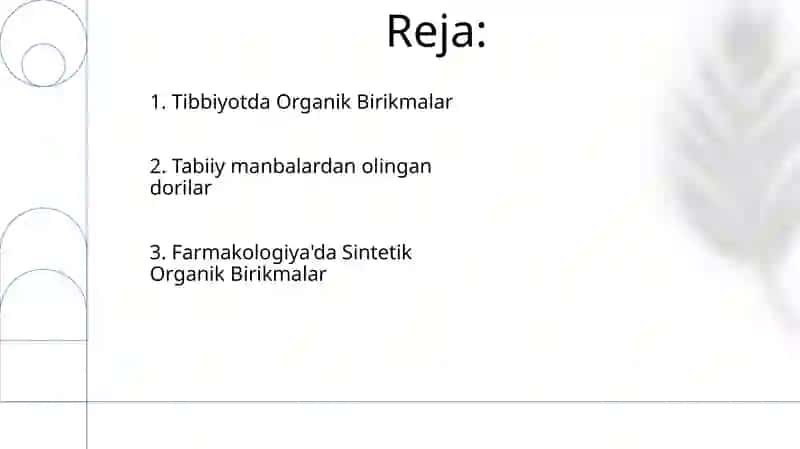 Reja:

1. Tibbiyotda Organik Birikmalar

2. Tabiiy manbalardan olingan dorilar

3. Farmakologiya'da Sintetik Organik Birikmalar